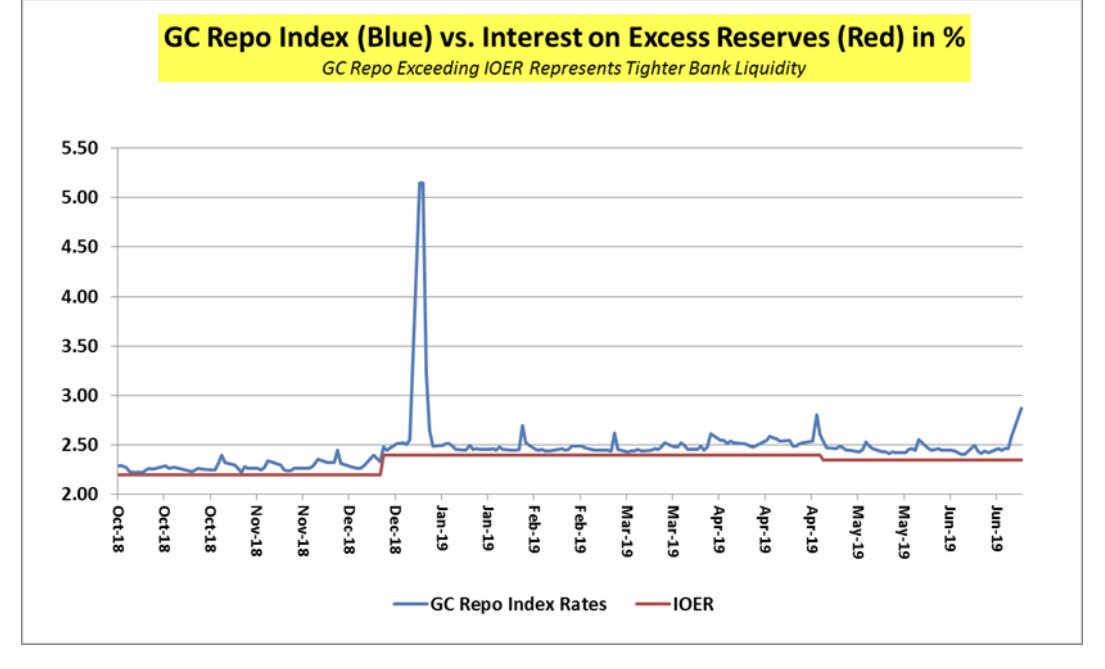 GC Repo Index (Blue) vs. Interest on Excess Reserves (Red) in %
GC Repo Exceeding IOER Represents Tighter Bank Liquidity

5.50
5.00
4.50
4.00
3.50
3.00
2.50
2.00

Oct-18
Oct-18
Oct-18
Nov-18
Nov-18
Dec-18
Dec-18
Jan-19
Jan-19
Feb-19
Feb-19
Mar-19
Mar-19
Apr-19
Apr-19
Apr-19
May-19
May-19
Jun-19
Jun-19

GC Repo Index Rates
IOER